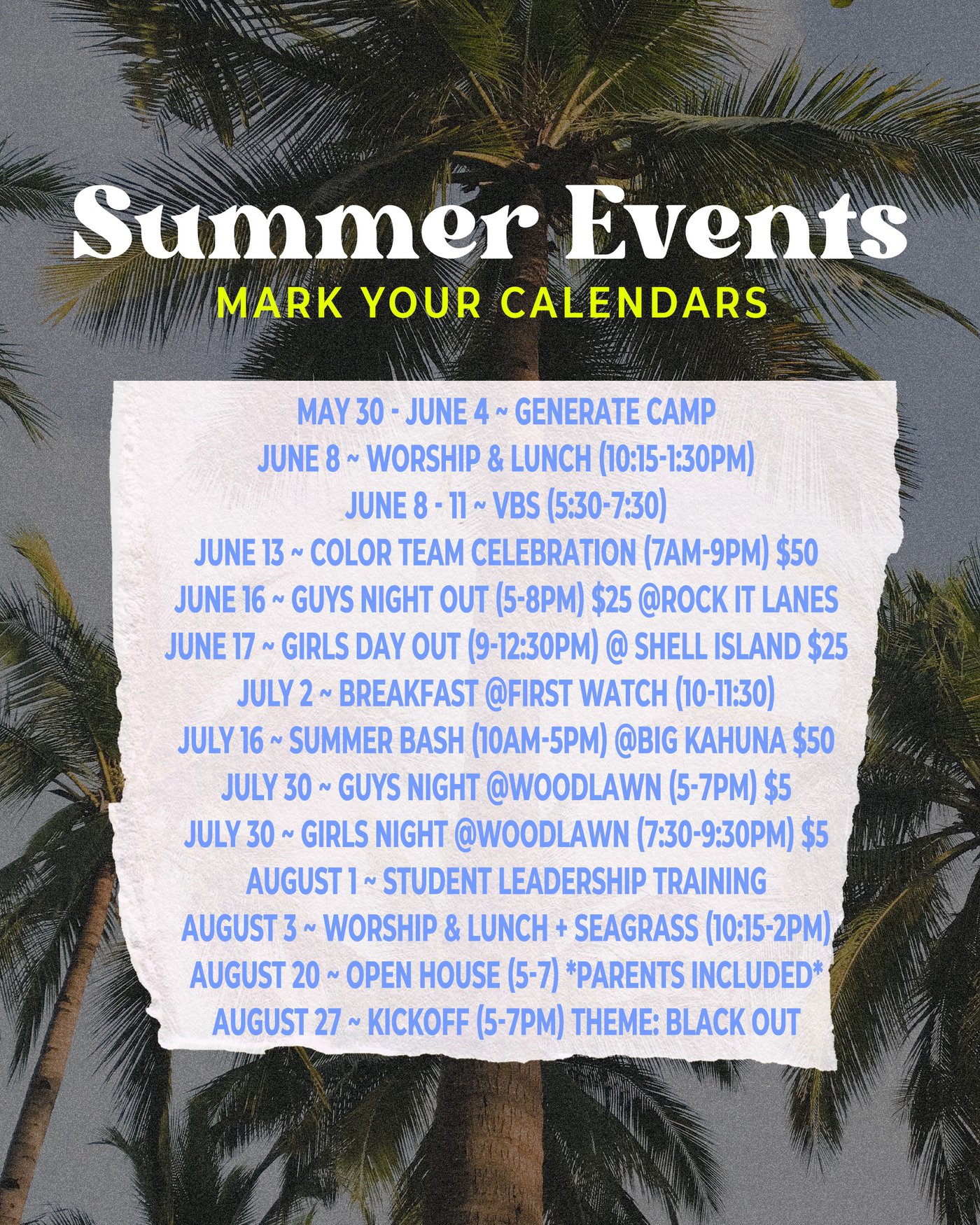 Summer Events
MARK YOUR CALENDARS

MAY 30 - JUNE 4 ~ GENERATE CAMP
JUNE 8 ~ WORSHIP & LUNCH (10:15-1:30PM)
JUNE 8 - 11 ~ VBS (5:30-7:30)
JUNE 13 ~ COLOR TEAM CELEBRATION (7AM-9PM) $50
JUNE 16 ~ GUYS NIGHT OUT (5-8PM) $25 @ROCK IT LANES
JUNE 17 ~ GIRLS DAY OUT (9-12:30PM) @ SHELL ISLAND $25
JULY 2 ~ BREAKFAST @FIRST WATCH (10-11:30)
JULY 16 ~ SUMMER BASH (10AM-5PM) @BIG KAHUNA $50
JULY 30 ~ GUYS NIGHT @WOODLAWN (5-7PM) $5
JULY 30 ~ GIRLS NIGHT @WOODLAWN (7:30-9:30PM) $5
AUGUST 1 ~ STUDENT LEADERSHIP TRAINING
AUGUST 3 ~ WORSHIP & LUNCH + SEAGRASS (10:15-2PM)
AUGUST 20 ~ OPEN HOUSE (5-7) *PARENTS INCLUDED*
AUGUST 27 ~ KICKOFF (5-7PM) THEME: BLACK OUT